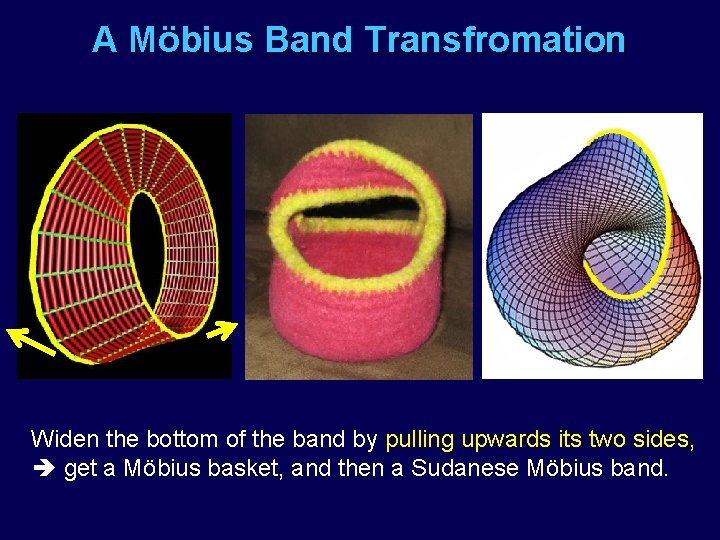 A Möbius Band Transfromation

Widen the bottom of the band by pulling upwards its two sides, ➔ get a Möbius basket, and then a Sudanese Möbius band.